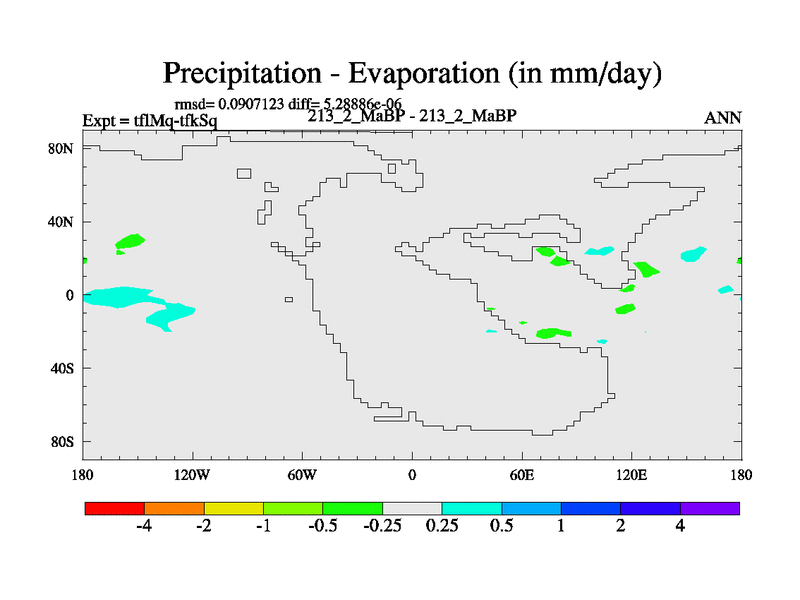 Precipitation - Evaporation (in mm/day)

rmsd= 0.0907123 diff= 5.28886e-06

Expt = tflMq-tfkSq

213_2_MaBP - 213_2_MaBP

ANN

80N

40N

0

40S

80S

180

120W

60W

0

60E

120E

180

-4

-2

-1

-0.5

-0.25

0.25

0.5

1

2

4